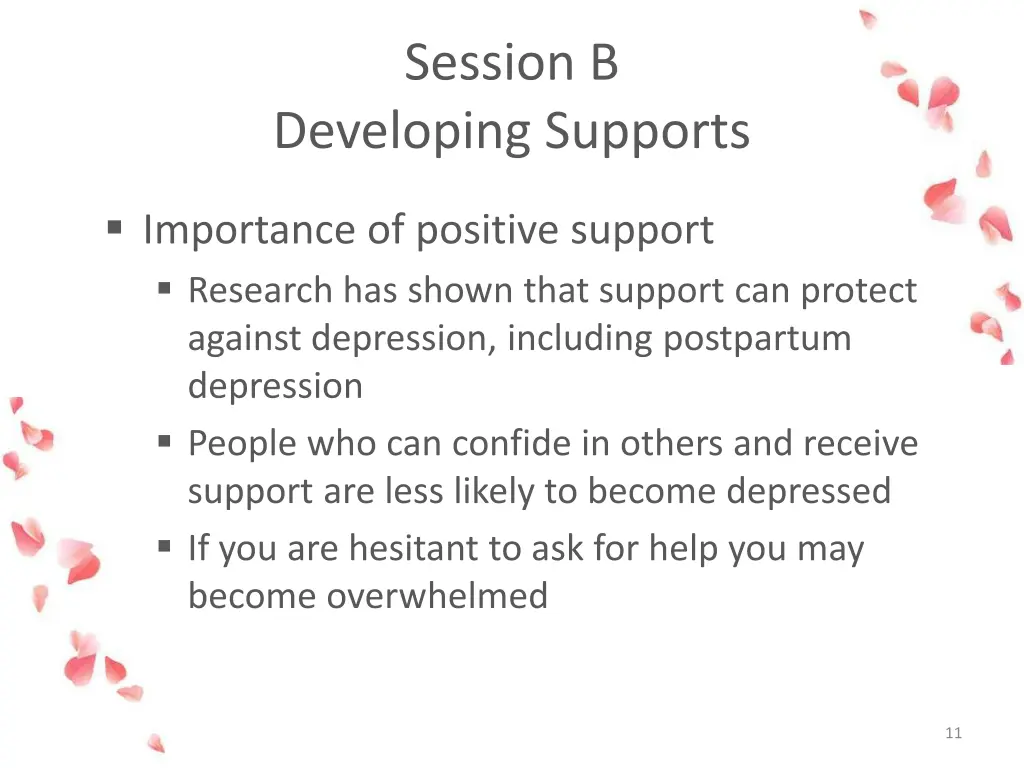 Session B
Developing Supports

▪ Importance of positive support
  ▪ Research has shown that support can protect against depression, including postpartum depression
  ▪ People who can confide in others and receive support are less likely to become depressed
  ▪ If you are hesitant to ask for help you may become overwhelmed

11